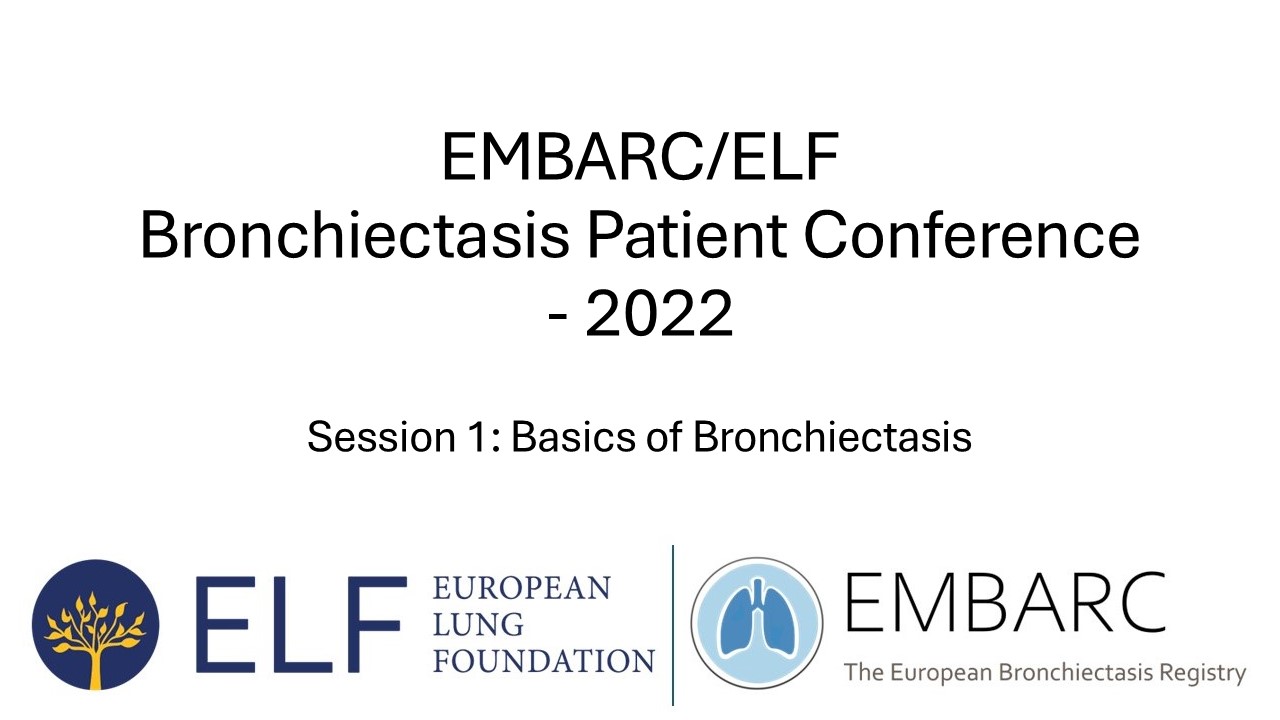 EMBARC/ELF
Bronchiectasis Patient Conference - 2022

Session 1: Basics of Bronchiectasis

ELF EUROPEAN LUNG FOUNDATION

EMBARC
The European Bronchiectasis Registry